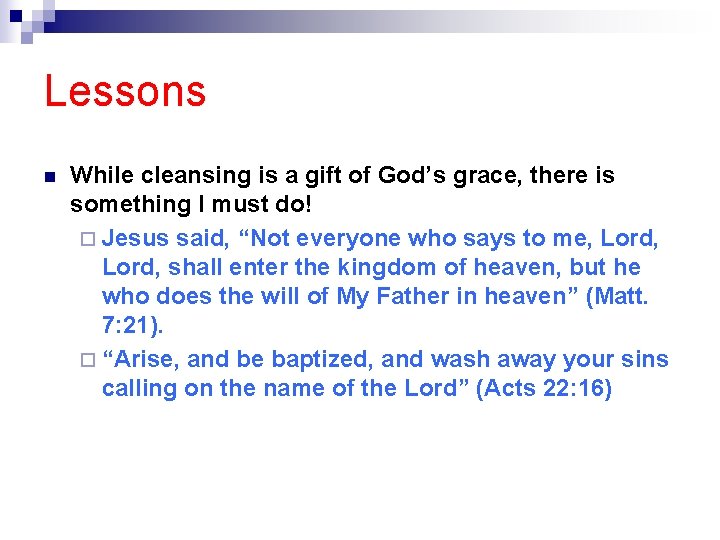 Lessons

While cleansing is a gift of God’s grace, there is something I must do!

Jesus said, “Not everyone who says to me, Lord, Lord, shall enter the kingdom of heaven, but he who does the will of My Father in heaven” (Matt. 7:21).

“Arise, and be baptized, and wash away your sins calling on the name of the Lord” (Acts 22:16)